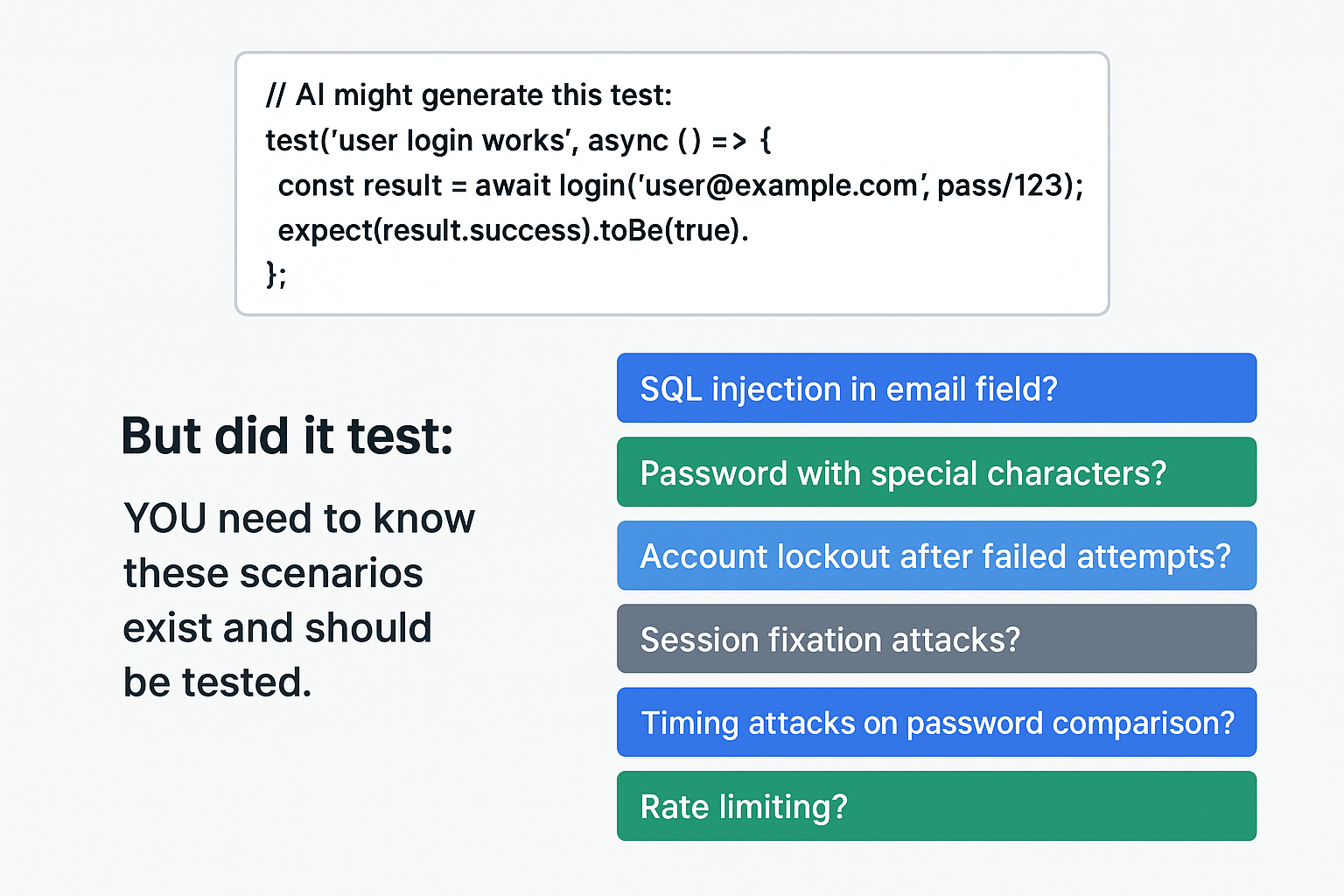 // AI might generate this test:
test('user login works', async () => {
 const result = await login('user@example.com', pass/123);
 expect(result.success).toBe(true).
};

But did it test:

YOU need to know these scenarios exist and should be tested.

SQL injection in email field?

Password with special characters?

Account lockout after failed attempts?

Session fixation attacks?

Timing attacks on password comparison?

Rate limiting?